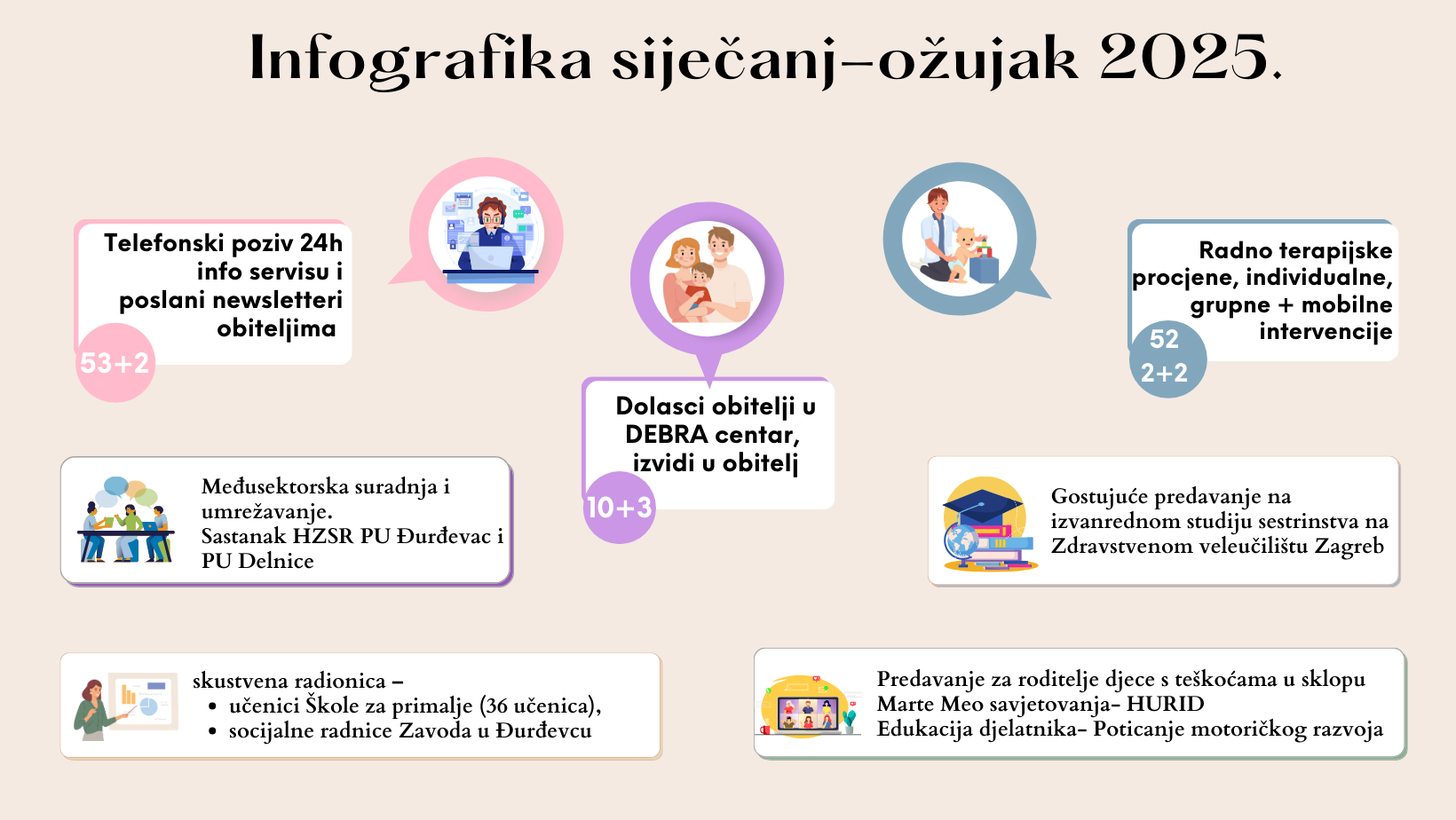 Infografika siječanj–ožujak 2025.

Telefonski poziv 24h info servisu i poslani newsletteri obiteljima

53+2

Dolasci obitelji u DEBRA centar, izvidi u obitelj

10+3

Radno terapijske procjene, individualne, grupne + mobilne intervencije

52
2+2

Međusektorska suradnja i umrežavanje.
Sastanak HZSR PU Đurđevac i PU Delnice

Gostujuće predavanje na izvanrednom studiju sestrinstva na Zdravstvenom veleučilištu Zagreb

skustvena radionica –
• učenici Škole za primalje (36 učenica),
• socijalne radnice Zavoda u Đurđevcu

Predavanje za roditelje djece s teškoćama u sklopu Marte Meo savjetovanja– HURID
Edukacija djelatnika– Poticanje motoričkog razvoja